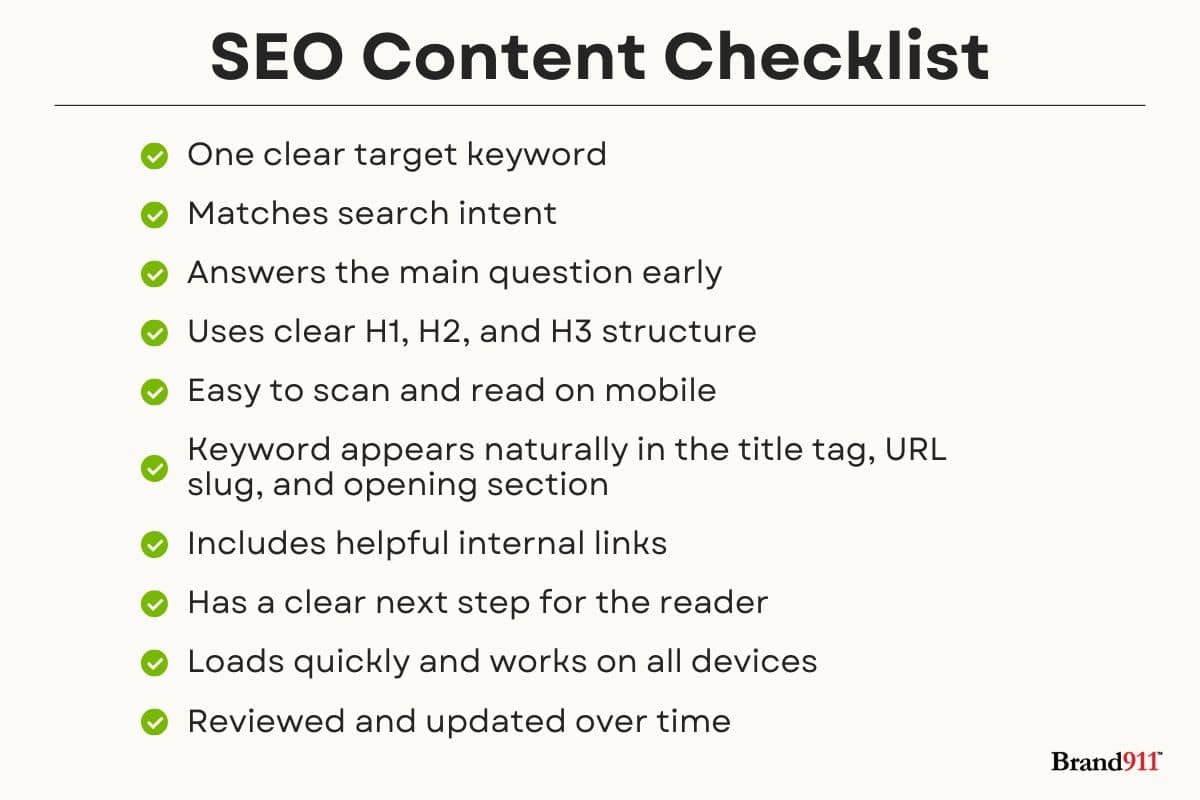 SEO Content Checklist

One clear target keyword

Matches search intent

Answers the main question early

Uses clear H1, H2, and H3 structure

Easy to scan and read on mobile

Keyword appears naturally in the title tag, URL slug, and opening section

Includes helpful internal links

Has a clear next step for the reader

Loads quickly and works on all devices

Reviewed and updated over time

Brand911™